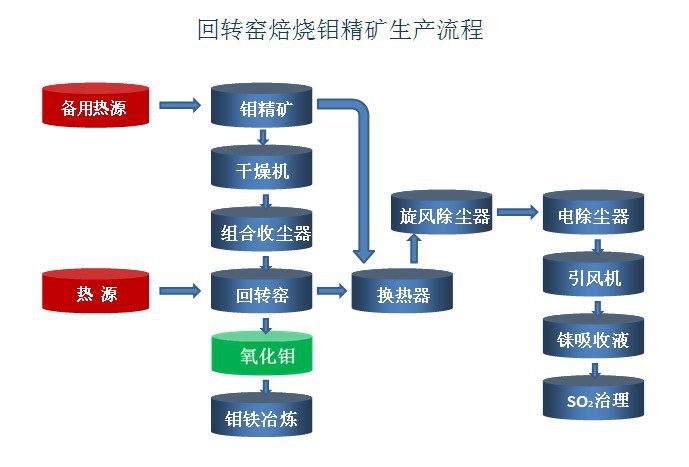 回转窑焙烧钼精矿生产流程

备用热源

钼精矿

干燥机

组合收尘器

热 源

回转窑

氧化钼

钼铁冶炼

换热器

旋风除尘器

电除尘器

引风机

铼吸收液

$SO_2$治理